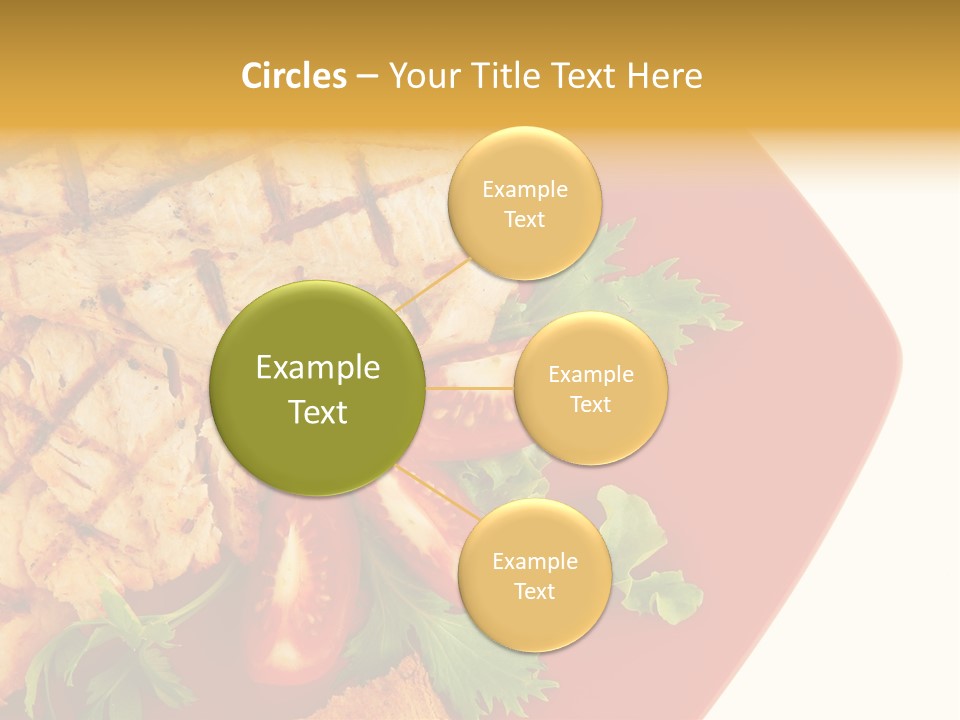 Circles – Your Title Text Here

Example Text

Example Text

Example Text

Example Text